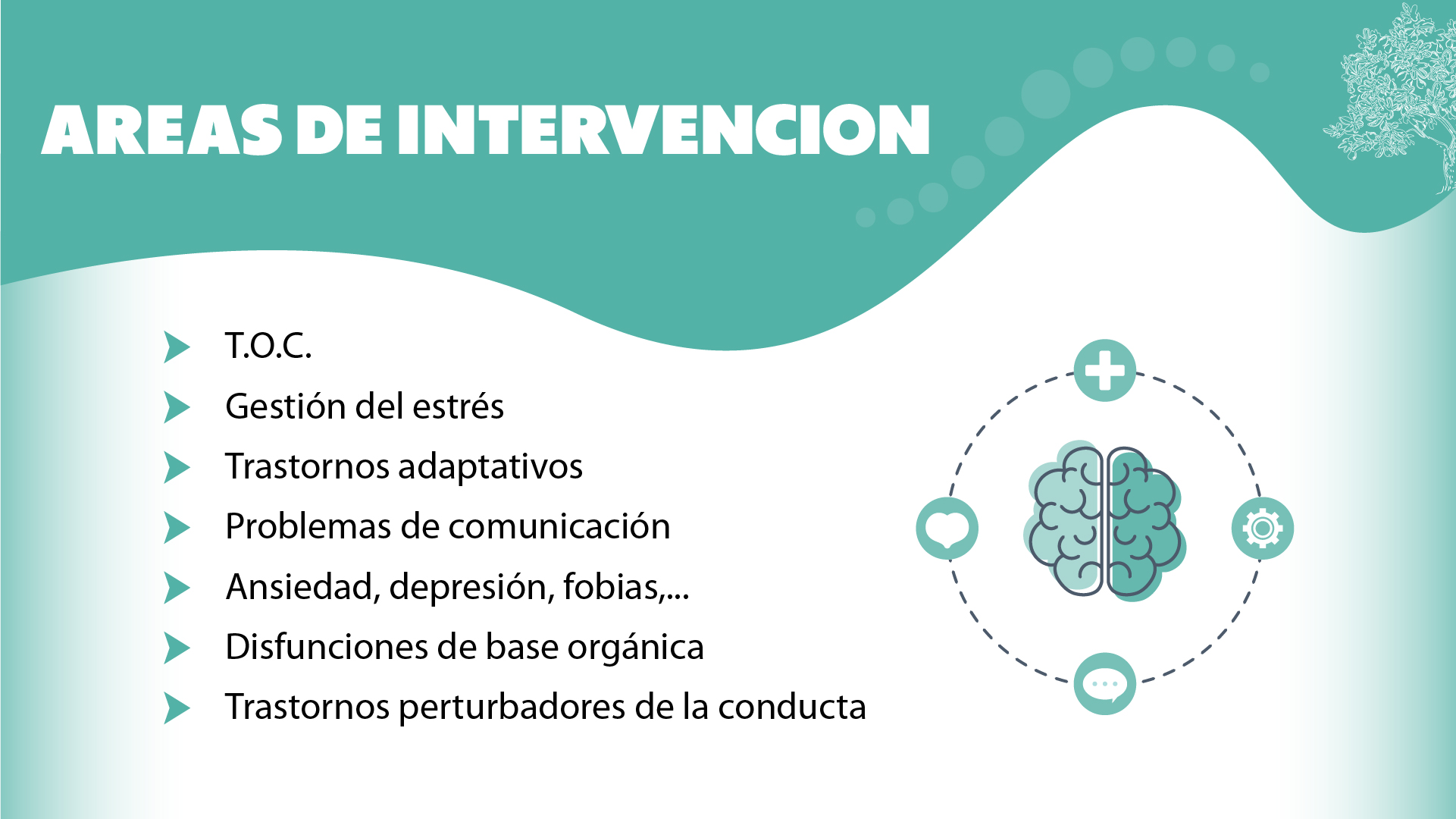 AREAS DE INTERVENCION

T.O.C.

Gestión del estrés

Trastornos adaptativos

Problemas de comunicación

Ansiedad, depresión, fobias,...

Disfunciones de base orgánica

Trastornos perturbadores de la conducta